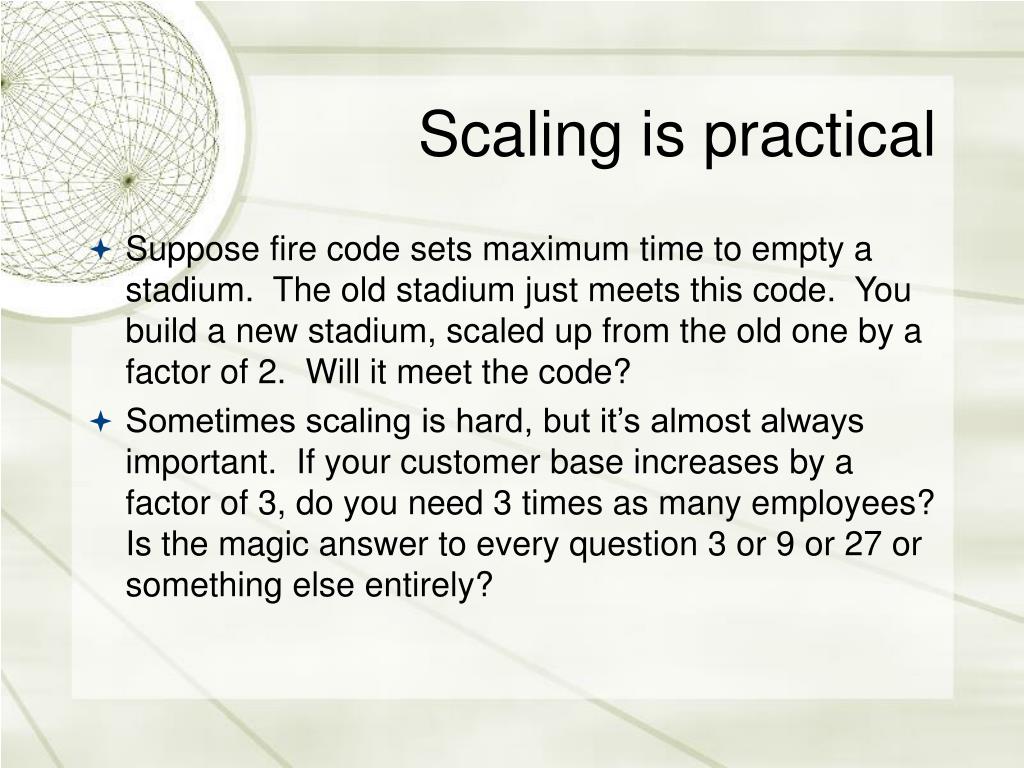 Scaling is practical

Suppose fire code sets maximum time to empty a stadium. The old stadium just meets this code. You build a new stadium, scaled up from the old one by a factor of 2. Will it meet the code?

Sometimes scaling is hard, but it's almost always important. If your customer base increases by a factor of 3, do you need 3 times as many employees? Is the magic answer to every question 3 or 9 or 27 or something else entirely?